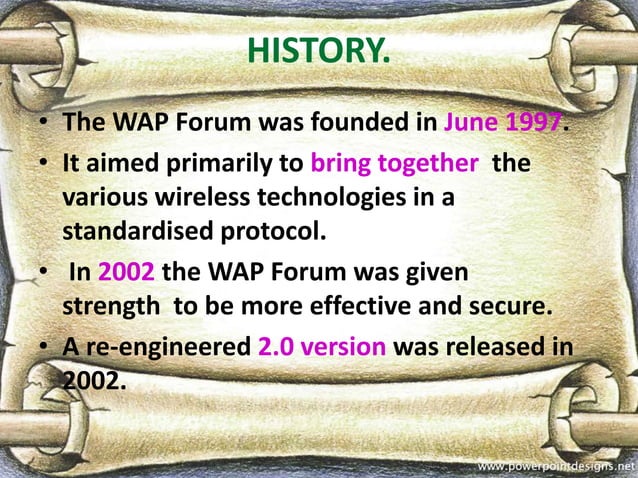 HISTORY.

• The WAP Forum was founded in June 1997.

• It aimed primarily to bring together the various wireless technologies in a standardised protocol.

• In 2002 the WAP Forum was given strength to be more effective and secure.

• A re-engineered 2.0 version was released in 2002.

www.powerpointdesigns.net